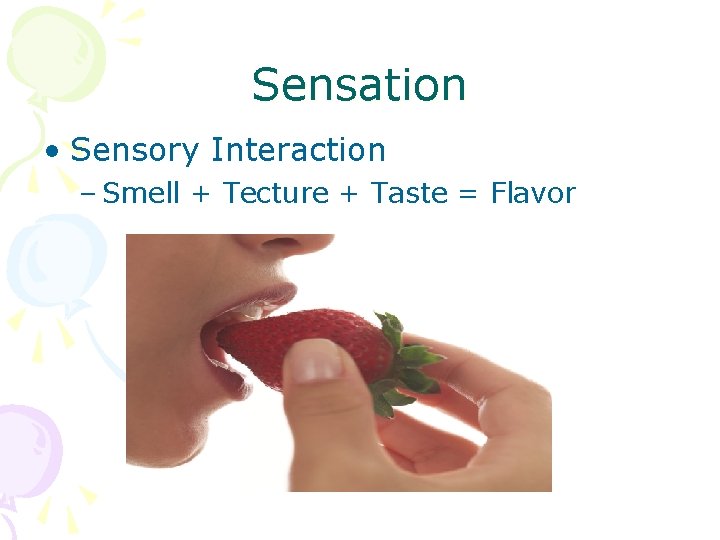 Sensation

• Sensory Interaction
– Smell + Tecture + Taste = Flavor